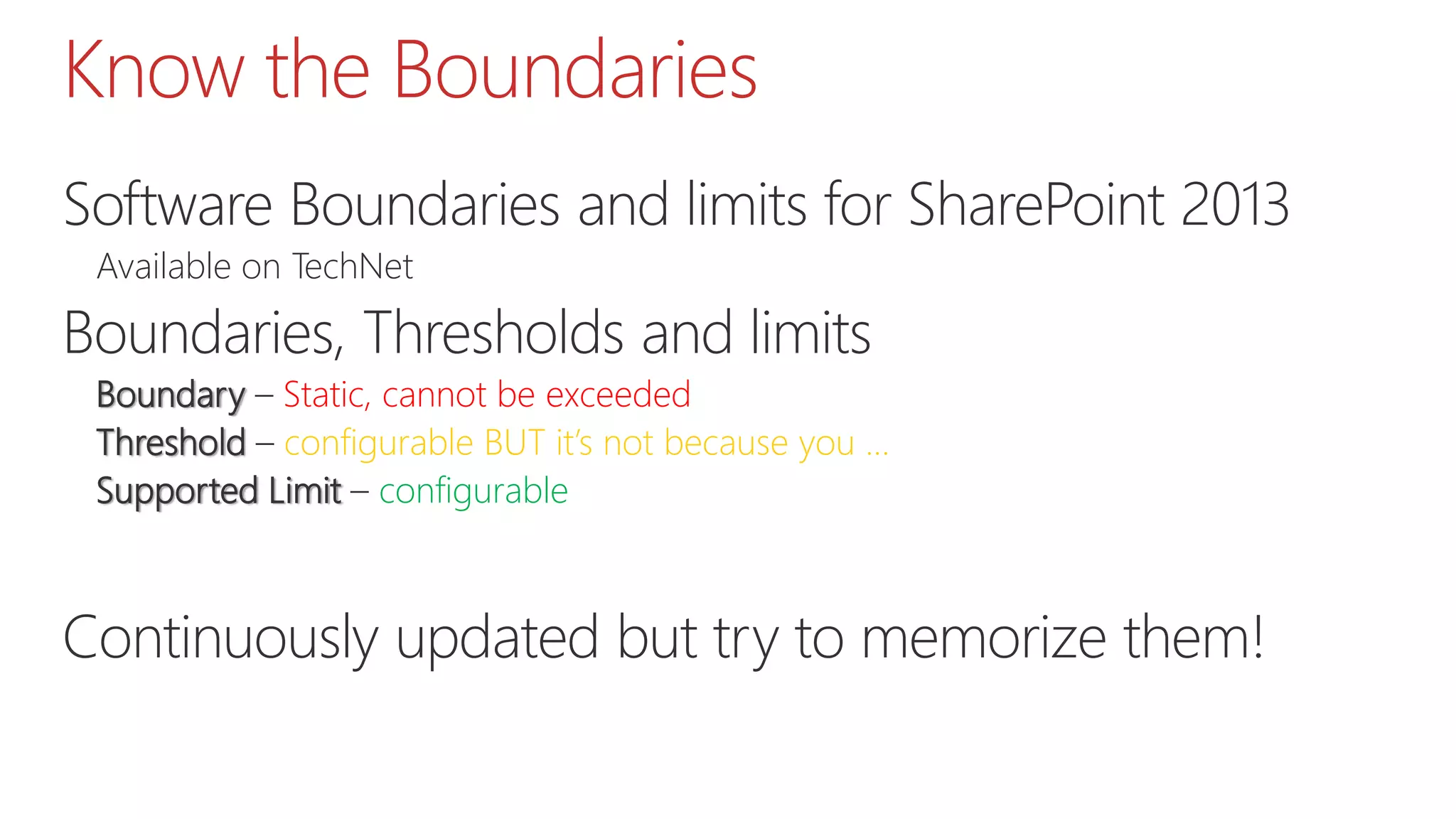 Know the Boundaries

Software Boundaries and limits for SharePoint 2013

Available on TechNet

Boundaries, Thresholds and limits

Boundary – Static, cannot be exceeded

Threshold – configurable BUT it's not because you …

Supported Limit – configurable

Continuously updated but try to memorize them!